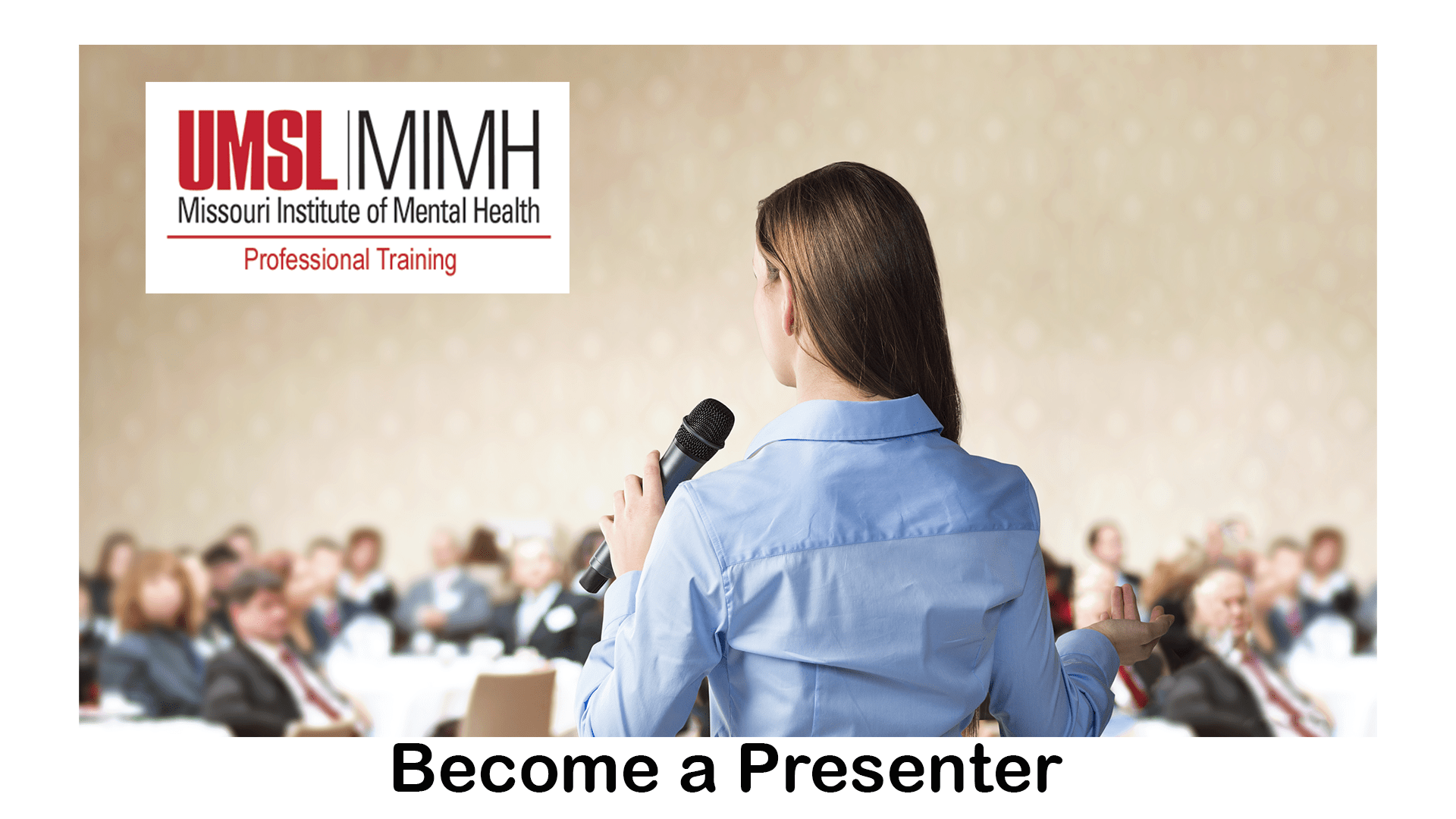 UMSL | MIMH
Missouri Institute of Mental Health
Professional Training

Become a Presenter